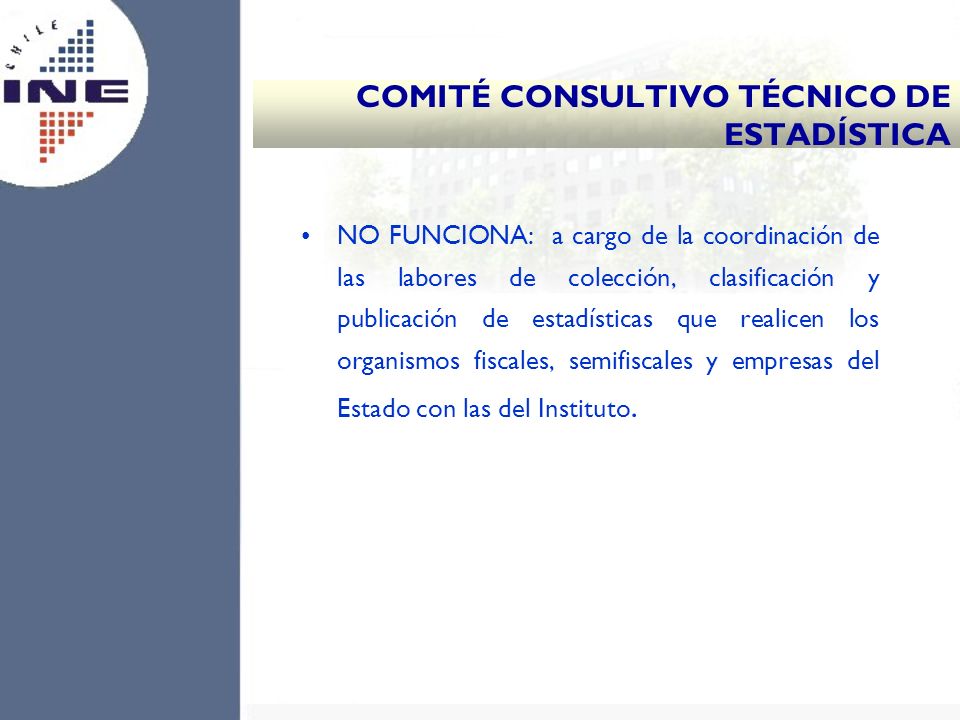 CHILE
INE

COMITÉ CONSULTIVO TÉCNICO DE ESTADÍSTICA

• NO FUNCIONA: a cargo de la coordinación de las labores de colección, clasificación y publicación de estadísticas que realicen los organismos fiscales, semifiscales y empresas del Estado con las del Instituto.